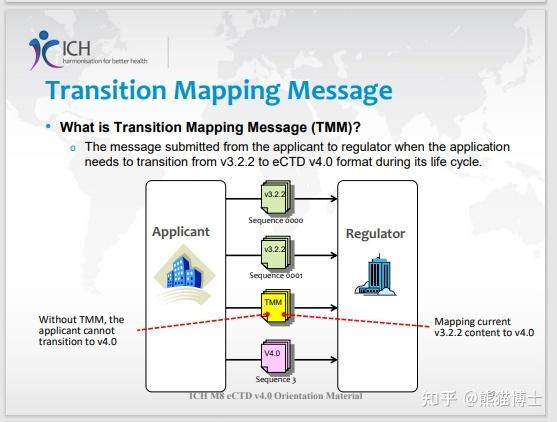 ICH
harmonisation for better health

Transition Mapping Message

• What is Transition Mapping Message (TMM)?
 o The message submitted from the applicant to regulator when the application needs to transition from v3.2.2 to eCTD v4.0 format during its life cycle.

Applicant

v3.2.2
Sequence 0000

v3.2.2
Sequence 0001

TMM

V4.0
Sequence 3

Regulator

Without TMM, the applicant cannot transition to v4.0

Mapping current v3.2.2 content to v4.0

ICH M8 eCTD v4.0 Orientation Material

知乎 @熊猫博士